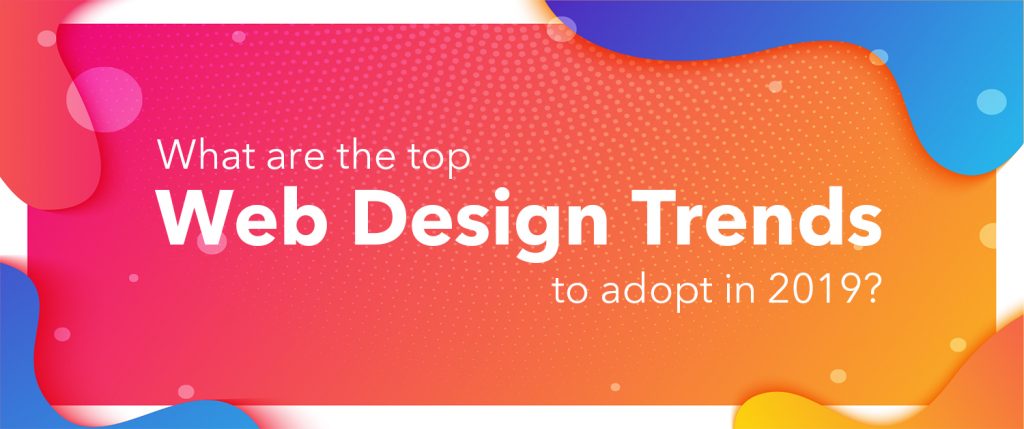 What are the top
Web Design Trends
to adopt in 2019?